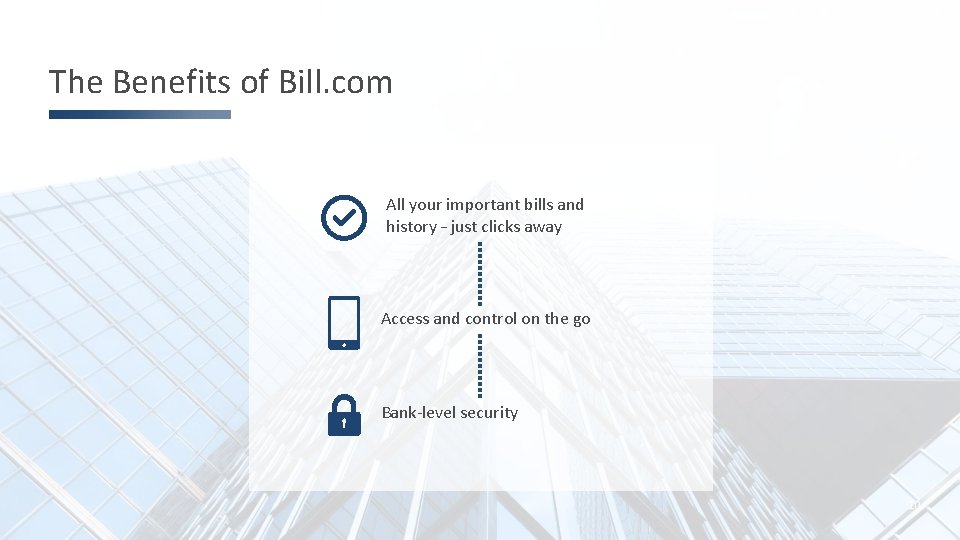 The Benefits of Bill.com

All your important bills and history – just clicks away

Access and control on the go

Bank-level security